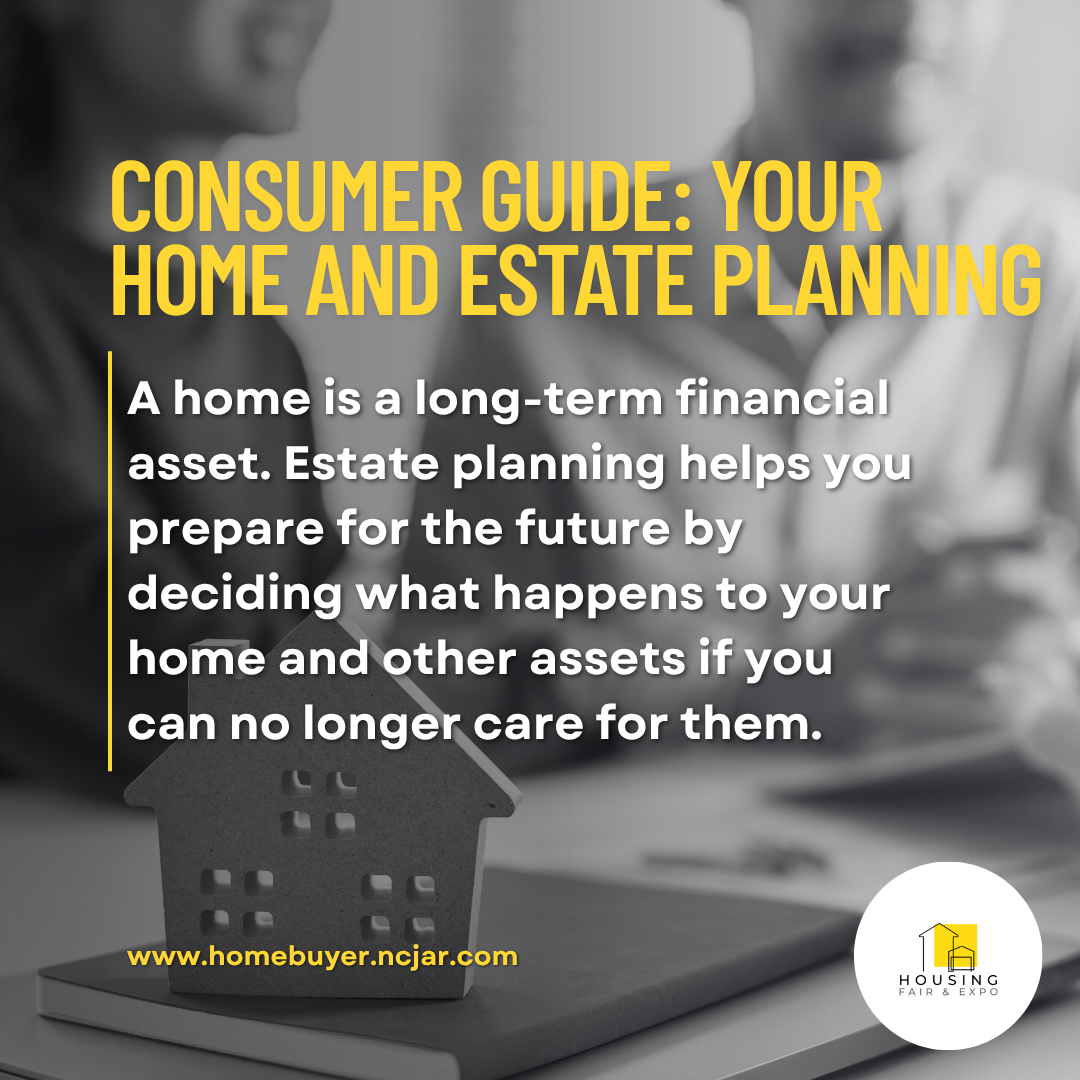 CONSUMER GUIDE: YOUR HOME AND ESTATE PLANNING

A home is a long-term financial asset. Estate planning helps you prepare for the future by deciding what happens to your home and other assets if you can no longer care for them.

www.homebuyer.ncjar.com

HOUSING
FAIR & EXPO